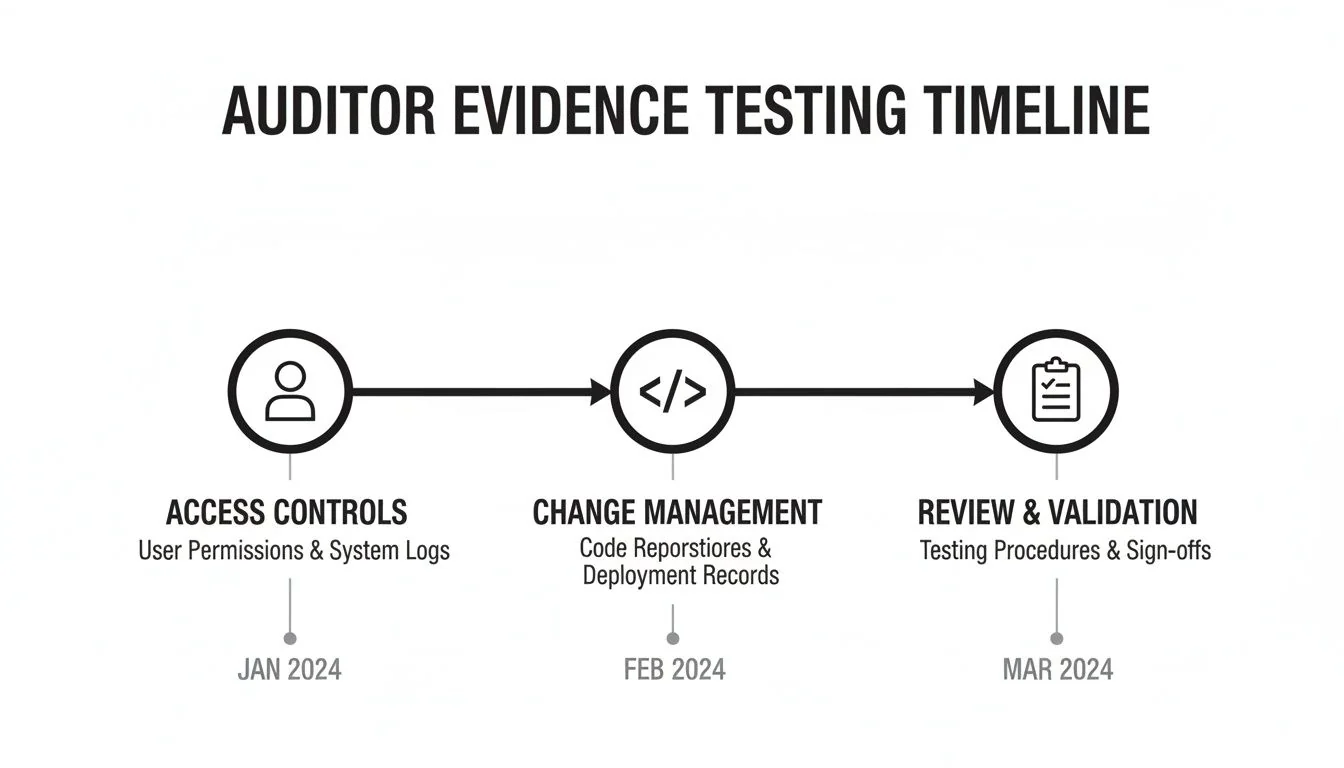 AUDITOR EVIDENCE TESTING TIMELINE

</>

ACCESS CONTROLS
User Permissions & System Logs

JAN 2024

CHANGE MANAGEMENT
Code Reporstiores & Deployment Records

FEB 2024

REVIEW & VALIDATION
Testing Procedures & Sign-offs

MAR 2024